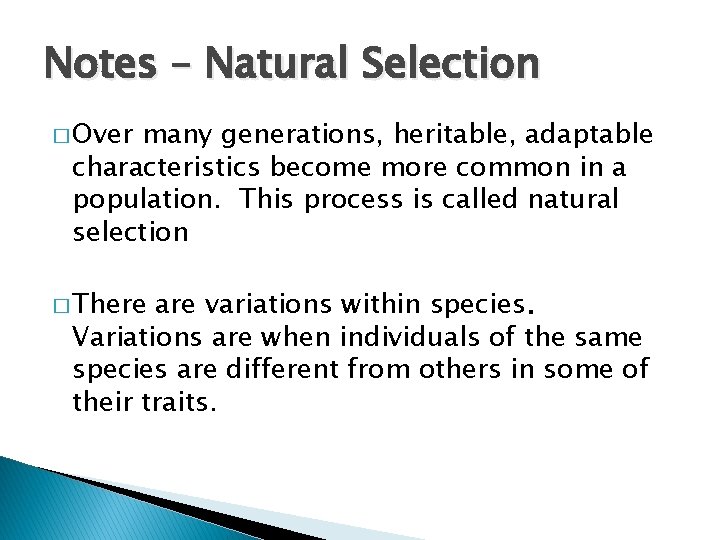 Notes – Natural Selection

□ Over many generations, heritable, adaptable characteristics become more common in a population. This process is called natural selection

□ There are variations within species. Variations are when individuals of the same species are different from others in some of their traits.